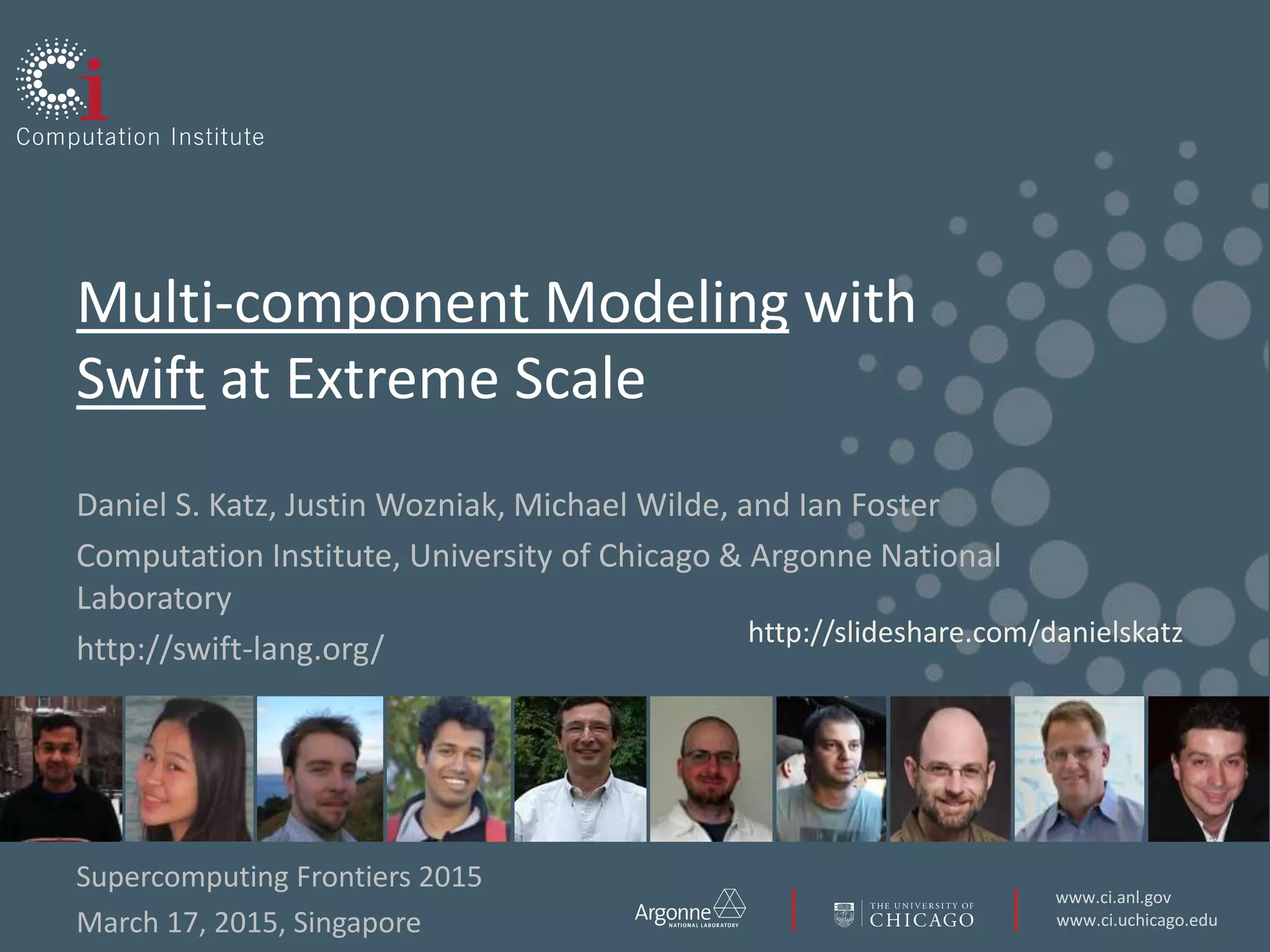 Ci
Computation Institute

Multi-component Modeling with Swift at Extreme Scale

Daniel S. Katz, Justin Wozniak, Michael Wilde, and Ian Foster

Computation Institute, University of Chicago & Argonne National Laboratory

http://swift-lang.org/

http://slideshare.com/danielskatz

Supercomputing Frontiers 2015

March 17, 2015, Singapore

Argonne NATIONAL LABORATORY

THE UNIVERSITY OF CHICAGO

www.ci.anl.gov
www.ci.uchicago.edu